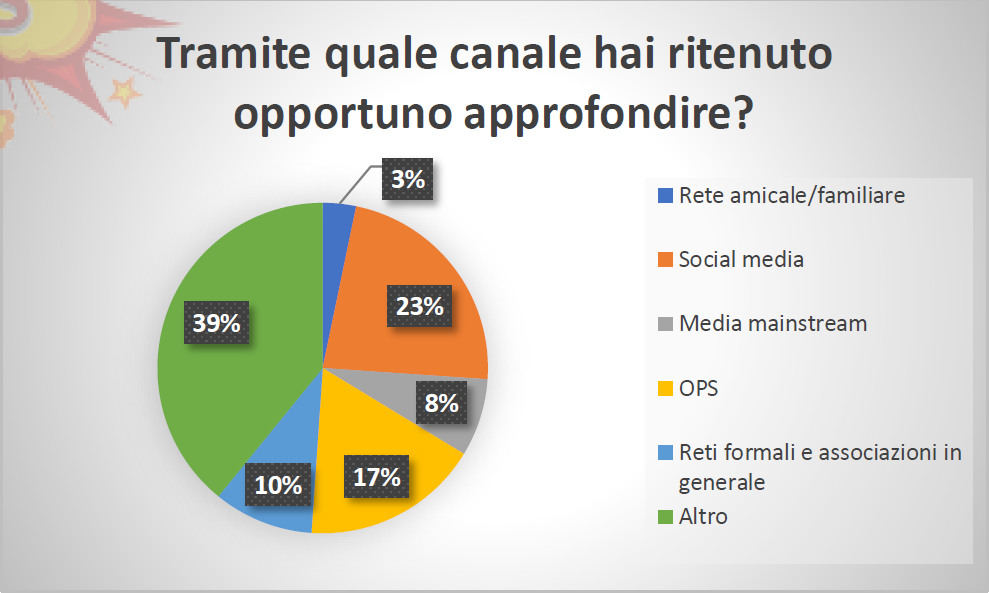 Tramite quale canale hai ritenuto opportuno approfondire?

3%
23%
8%
17%
10%
39%

Rete amicale/familiare
Social media
Media mainstream
OPS
Reti formali e associazioni in generale
Altro